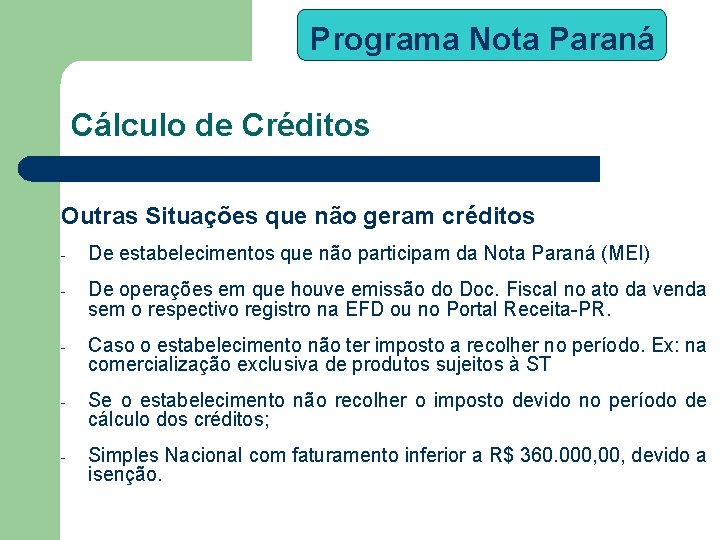 Programa Nota Paraná

Cálculo de Créditos

Outras Situações que não geram créditos

- De estabelecimentos que não participam da Nota Paraná (MEI)

- De operações em que houve emissão do Doc. Fiscal no ato da venda sem o respectivo registro na EFD ou no Portal Receita-PR.

- Caso o estabelecimento não ter imposto a recolher no período. Ex: na comercialização exclusiva de produtos sujeitos à ST

- Se o estabelecimento não recolher o imposto devido no período de cálculo dos créditos;

- Simples Nacional com faturamento inferior a R$ 360.000,00, devido a isenção.